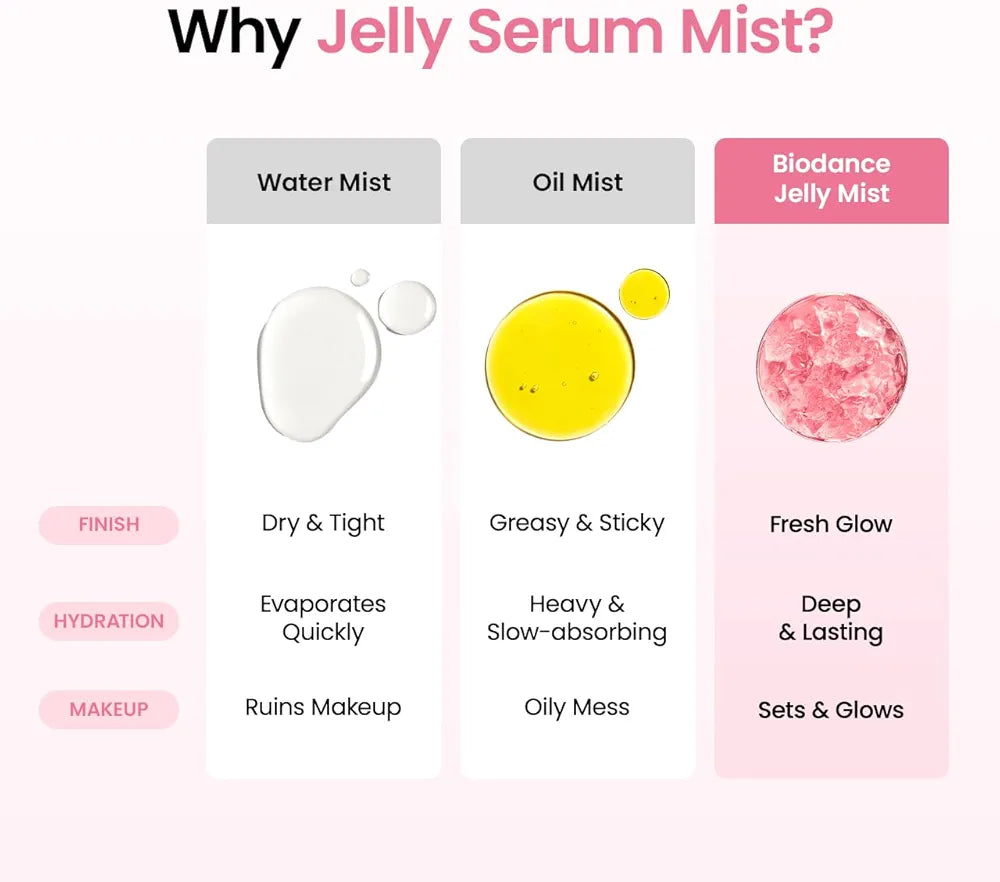 Why Jelly Serum Mist?

| | Water Mist | Oil Mist | Biodance Jelly Mist |
|---|---|---|---|
| FINISH | Dry & Tight | Greasy & Sticky | Fresh Glow |
| HYDRATION | Evaporates Quickly | Heavy & Slow-absorbing | Deep & Lasting |
| MAKEUP | Ruins Makeup | Oily Mess | Sets & Glows |